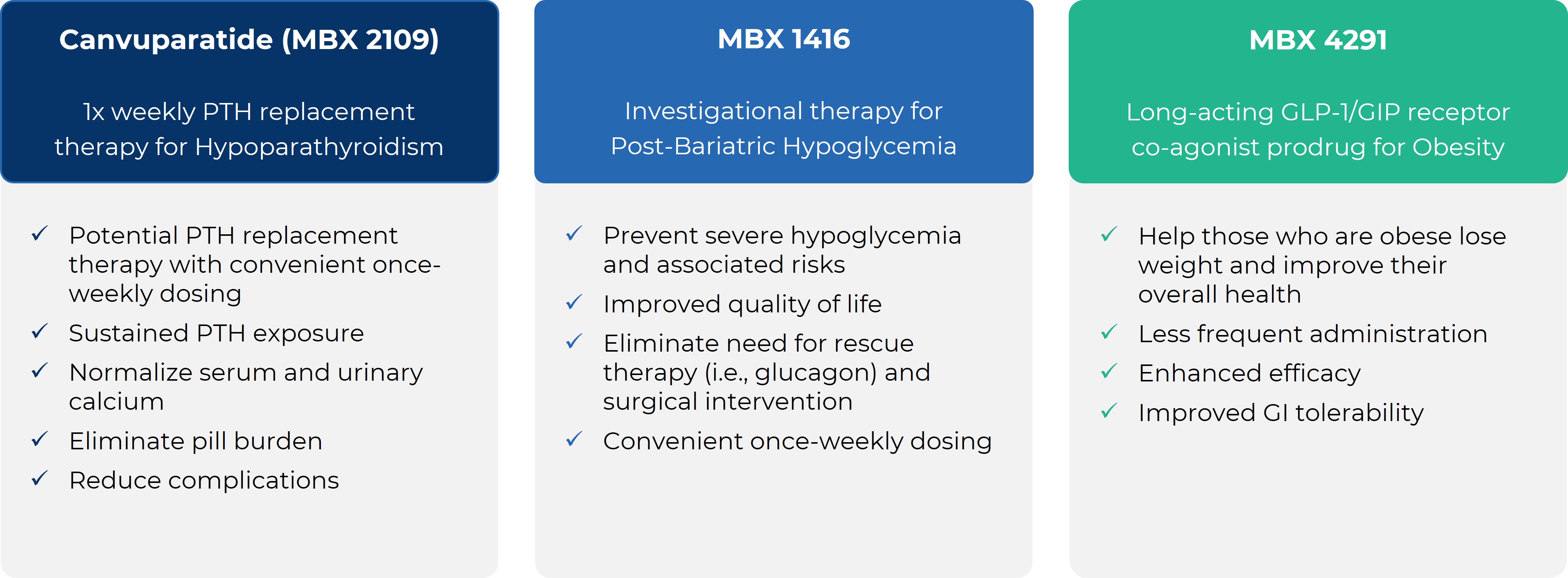 Canvuparatide (MBX 2109)

1x weekly PTH replacement therapy for Hypoparathyroidism

✓ Potential PTH replacement therapy with convenient once-weekly dosing
✓ Sustained PTH exposure
✓ Normalize serum and urinary calcium
✓ Eliminate pill burden
✓ Reduce complications

MBX 1416

Investigational therapy for Post-Bariatric Hypoglycemia

✓ Prevent severe hypoglycemia and associated risks
✓ Improved quality of life
✓ Eliminate need for rescue therapy (i.e., glucagon) and surgical intervention
✓ Convenient once-weekly dosing

MBX 4291

Long-acting GLP-1/GIP receptor co-agonist prodrug for Obesity

✓ Help those who are obese lose weight and improve their overall health
✓ Less frequent administration
✓ Enhanced efficacy
✓ Improved GI tolerability